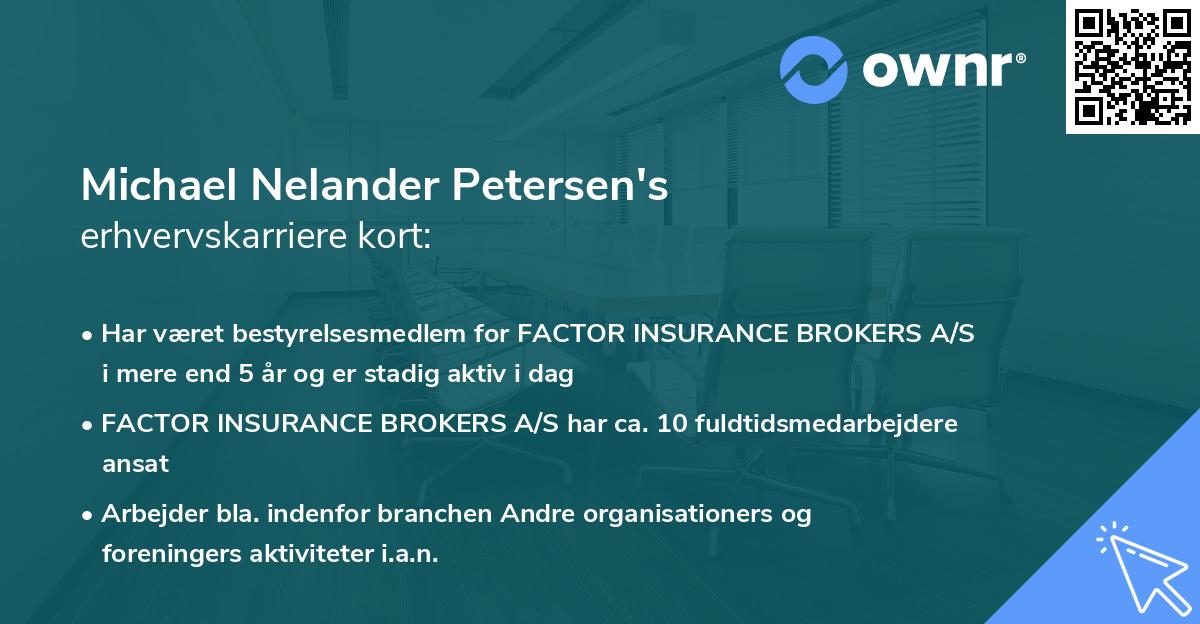 ownr®

Michael Nelander Petersen's
erhvervskarriere kort:

• Har været bestyrelsesmedlem for FACTOR INSURANCE BROKERS A/S i mere end 5 år og er stadig aktiv i dag

• FACTOR INSURANCE BROKERS A/S har ca. 10 fuldtidsmedarbejdere ansat

• Arbejder bla. indenfor branchen Andre organisationers og foreningers aktiviteter i.a.n.